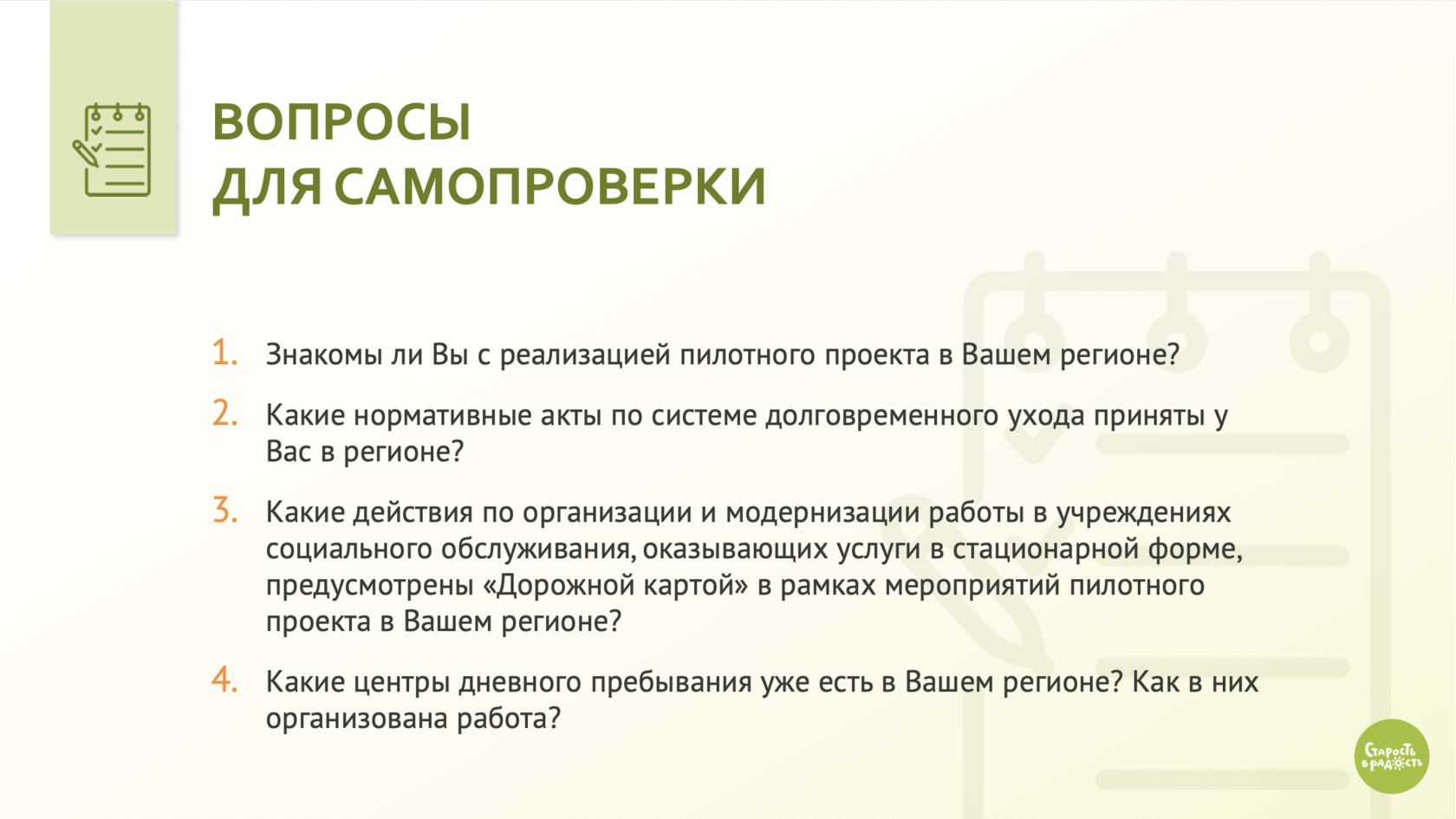 ВОПРОСЫ
ДЛЯ САМОПРОВЕРКИ

1. Знакомы ли Вы с реализацией пилотного проекта в Вашем регионе?

2. Какие нормативные акты по системе долговременного ухода приняты у Вас в регионе?

3. Какие действия по организации и модернизации работы в учреждениях социального обслуживания, оказывающих услуги в стационарной форме, предусмотрены «Дорожной картой» в рамках мероприятий пилотного проекта в Вашем регионе?

4. Какие центры дневного пребывания уже есть в Вашем регионе? Как в них организована работа?

Старость в радость